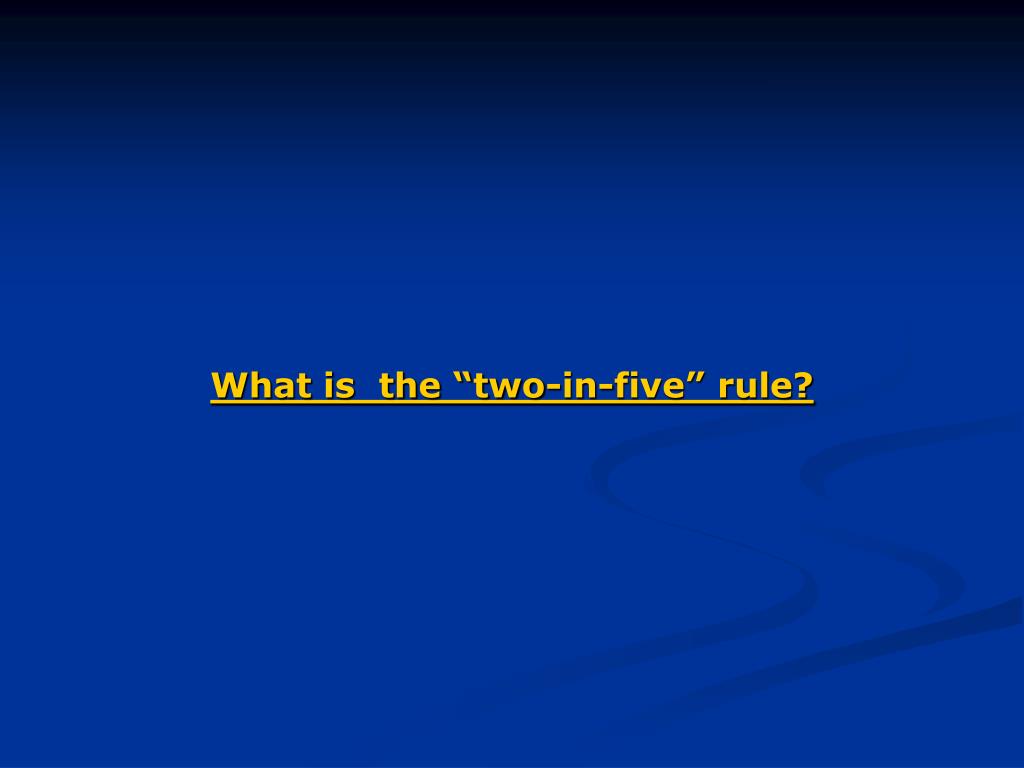 What is  the “two-in-five” rule?